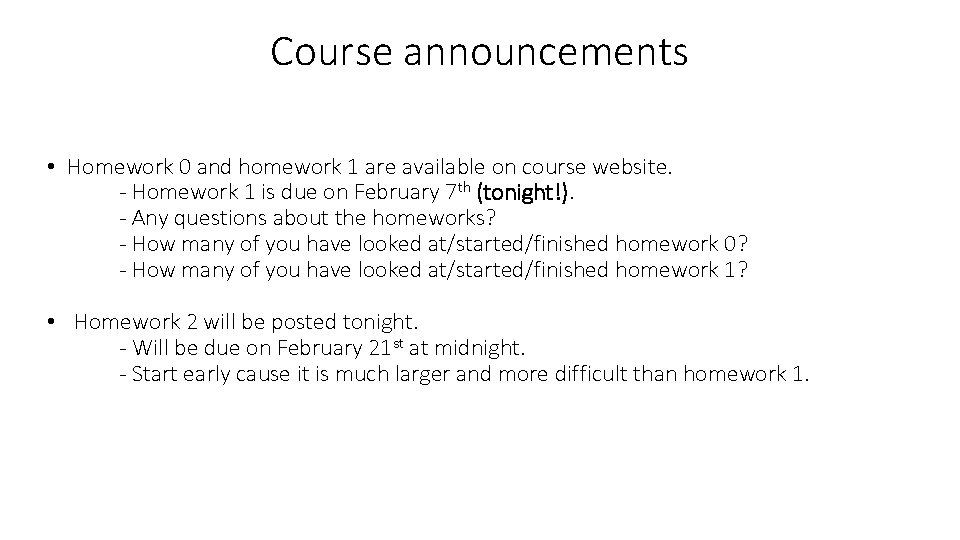 Course announcements

• Homework 0 and homework 1 are available on course website.
- Homework 1 is due on February 7th (tonight!).
- Any questions about the homeworks?
- How many of you have looked at/started/finished homework 0?
- How many of you have looked at/started/finished homework 1?

• Homework 2 will be posted tonight.
- Will be due on February 21st at midnight.
- Start early cause it is much larger and more difficult than homework 1.